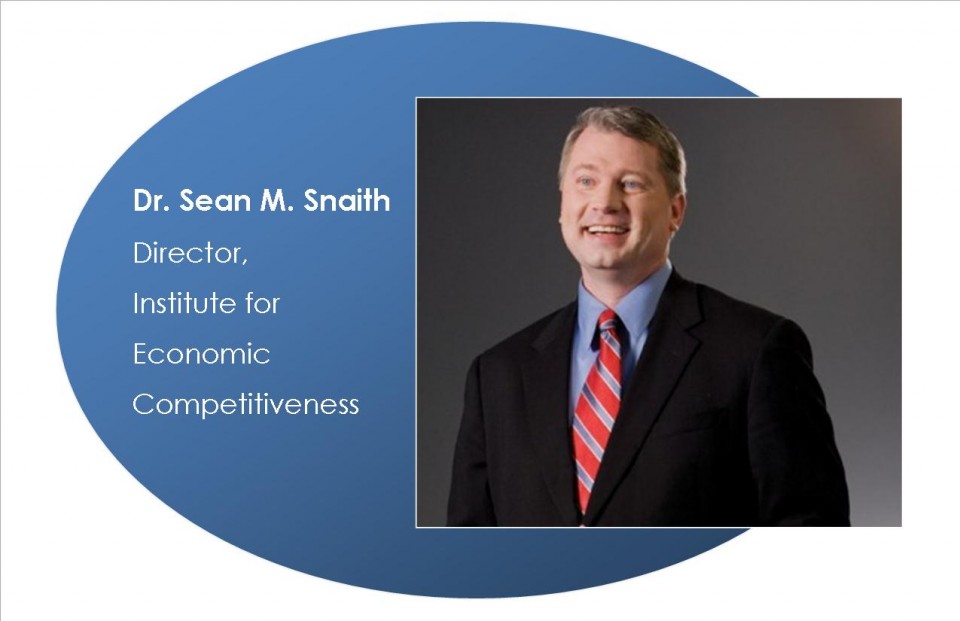 Dr. Sean M. Snaith

Director,
Institute for
Economic
Competitiveness